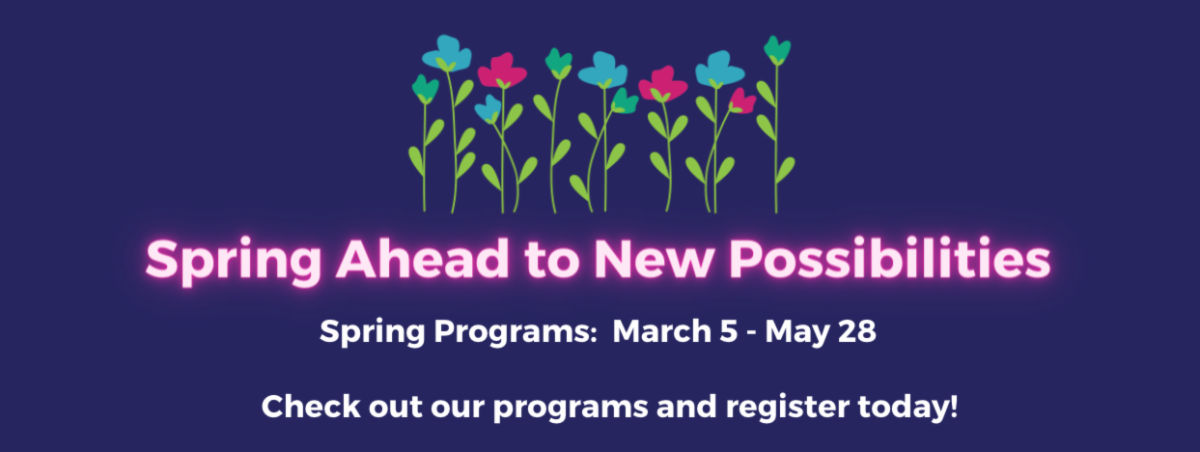 Spring Ahead to New Possibilities

Spring Programs: March 5 - May 28

Check out our programs and register today!